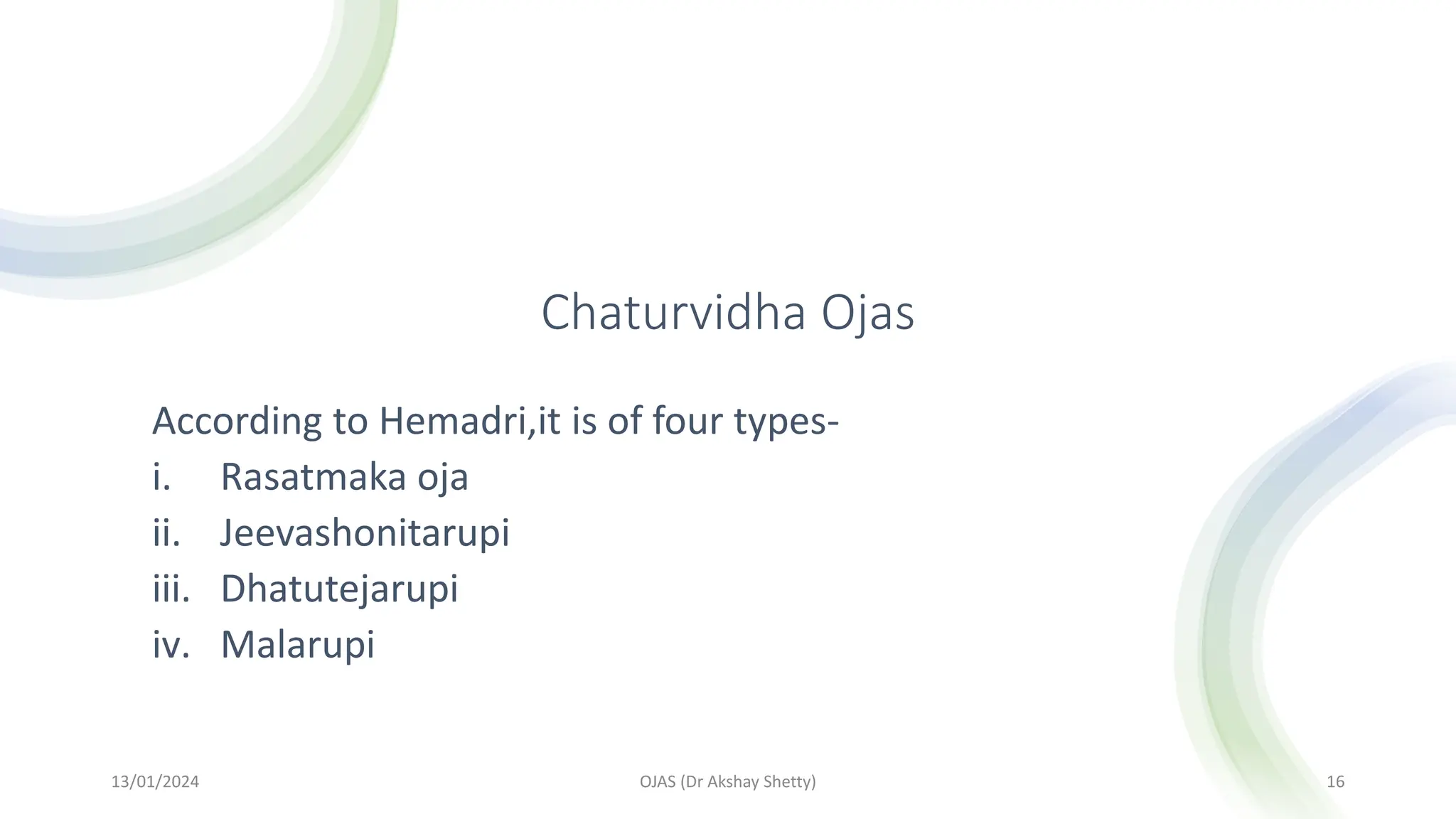 Chaturvidha Ojas

According to Hemadri,it is of four types-
i. Rasatmaka oja
ii. Jeevashonitarupi
iii. Dhatutejarupi
iv. Malarupi

13/01/2024 OJAS (Dr Akshay Shetty) 16